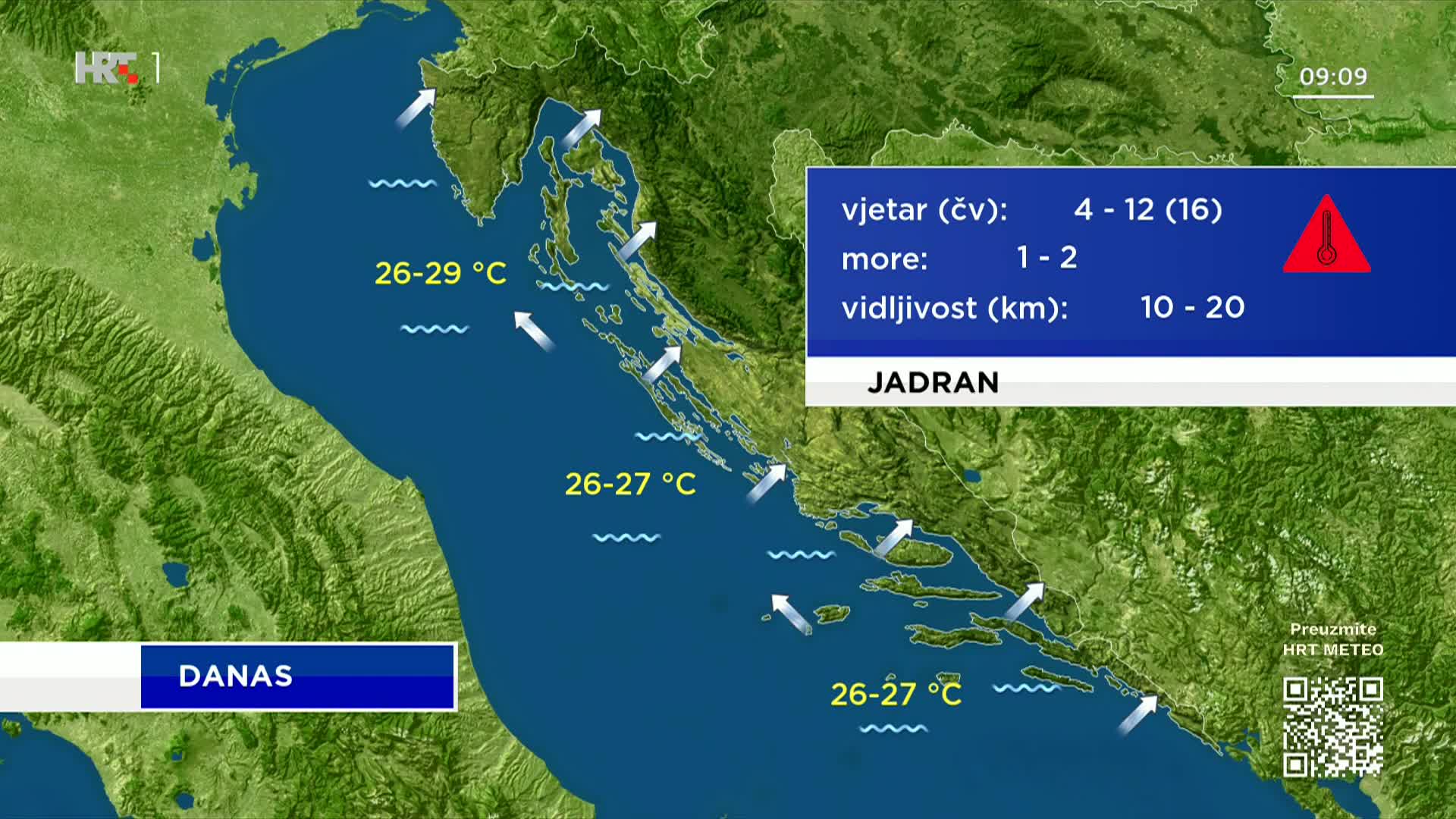 HRT 1

09:09

vjetar (čv): 4 - 12 (16)
more: 1 - 2
vidljivost (km): 10 - 20

JADRAN

26-29 °C

26-27 °C

26-27 °C

DANAS

Preuzmite
HRT METEO